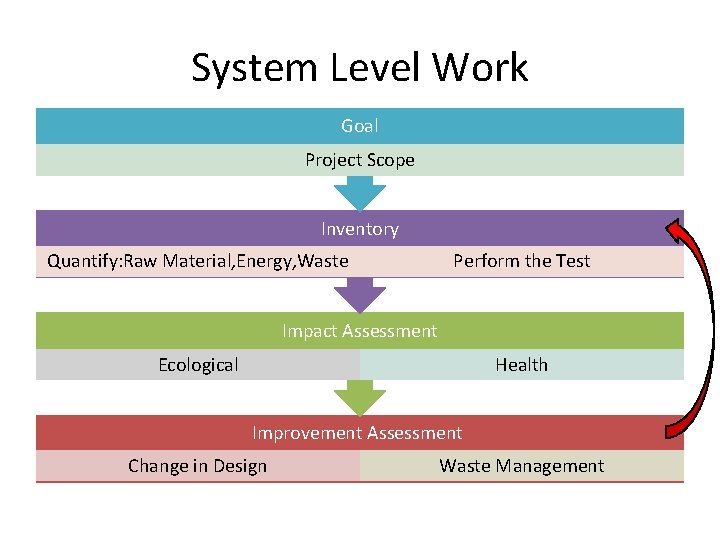 System Level Work

Goal

Project Scope

Inventory

Quantify:Raw Material,Energy,Waste

Perform the Test

Impact Assessment

Ecological

Health

Improvement Assessment

Change in Design

Waste Management